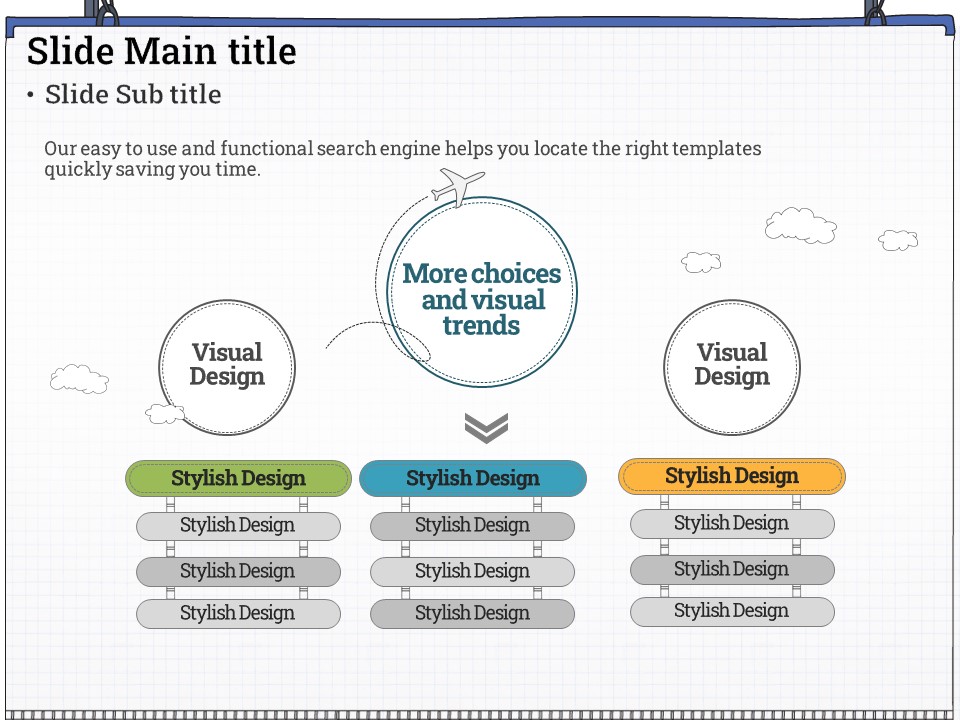 Slide Main title

• Slide Sub title

Our easy to use and functional search engine helps you locate the right templates quickly saving you time.

More choices and visual trends

Visual Design

Visual Design

Stylish Design
Stylish Design
Stylish Design
Stylish Design

Stylish Design
Stylish Design
Stylish Design
Stylish Design

Stylish Design
Stylish Design
Stylish Design
Stylish Design